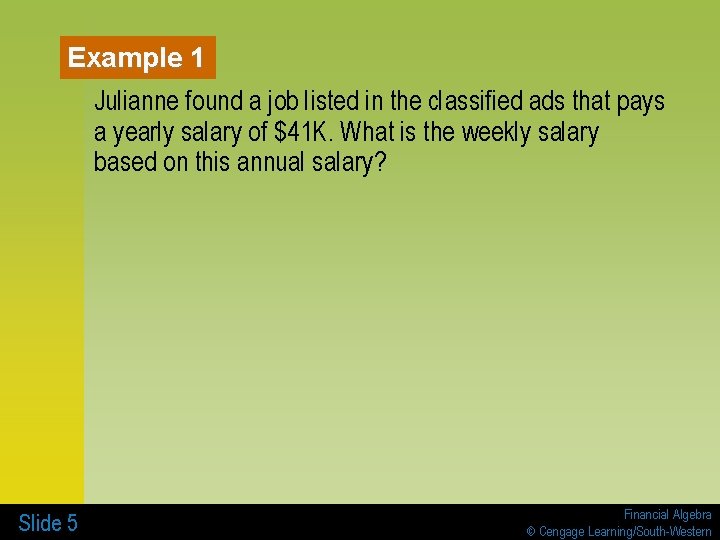 Example 1

Julianne found a job listed in the classified ads that pays a yearly salary of \$41K. What is the weekly salary based on this annual salary?

Slide 5

Financial Algebra
© Cengage Learning/South-Western